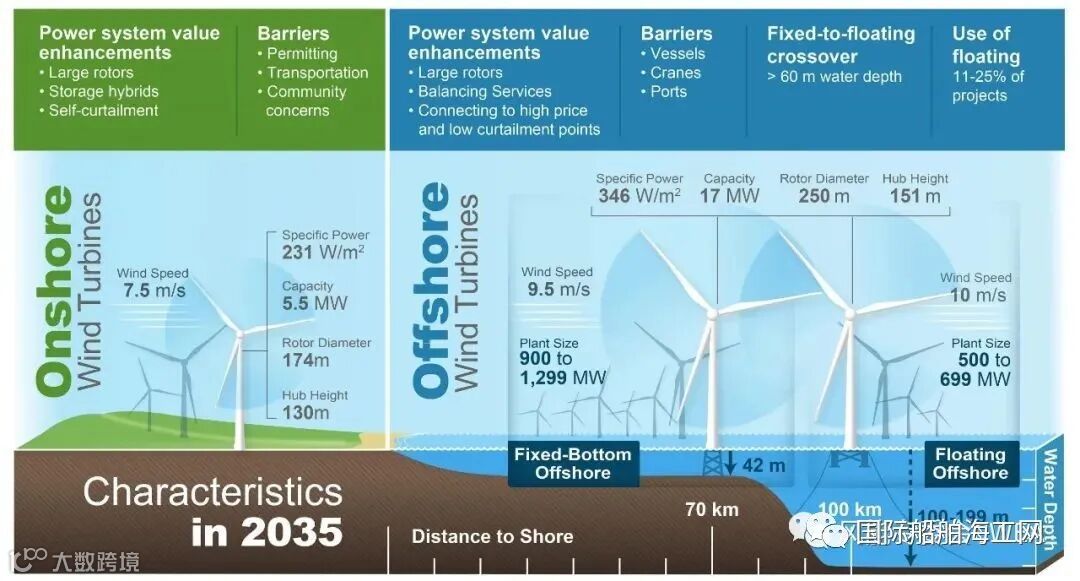 Power system value enhancements
• Large rotors
• Storage hybrids
• Self-curtailment

Barriers
• Permitting
• Transportation
• Community concerns

Power system value enhancements
• Large rotors
• Balancing Services
• Connecting to high price and low curtailment points

Barriers
• Vessels
• Cranes
• Ports

Fixed-to-floating crossover
> 60 m water depth

Use of floating
11-25% of projects

Onshore Wind Turbines

Wind Speed
7.5 m/s

Specific Power
231 W/m$^2$

Capacity
5.5 MW

Rotor Diameter
174m

Hub Height
130m

Offshore Wind Turbines

Specific Power
346 W/m$^2$

Capacity
17 MW

Rotor Diameter
250 m

Hub Height
151 m

Wind Speed
9.5 m/s

Plant Size
900 to 1,299 MW

Wind Speed
10 m/s

Plant Size
500 to 699 MW

Fixed-Bottom Offshore

42 m

Floating Offshore

Water Depth

Characteristics in 2035

Distance to Shore

70 km

100 km

100-199 m

大数跨境

国际船舶海工网